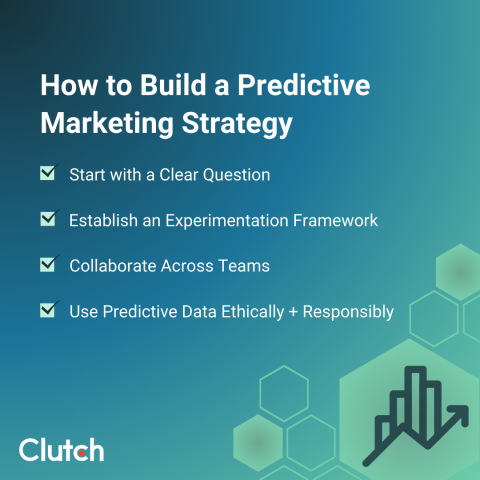 How to Build a Predictive Marketing Strategy

Start with a Clear Question

Establish an Experimentation Framework

Collaborate Across Teams

Use Predictive Data Ethically + Responsibly

Clutch